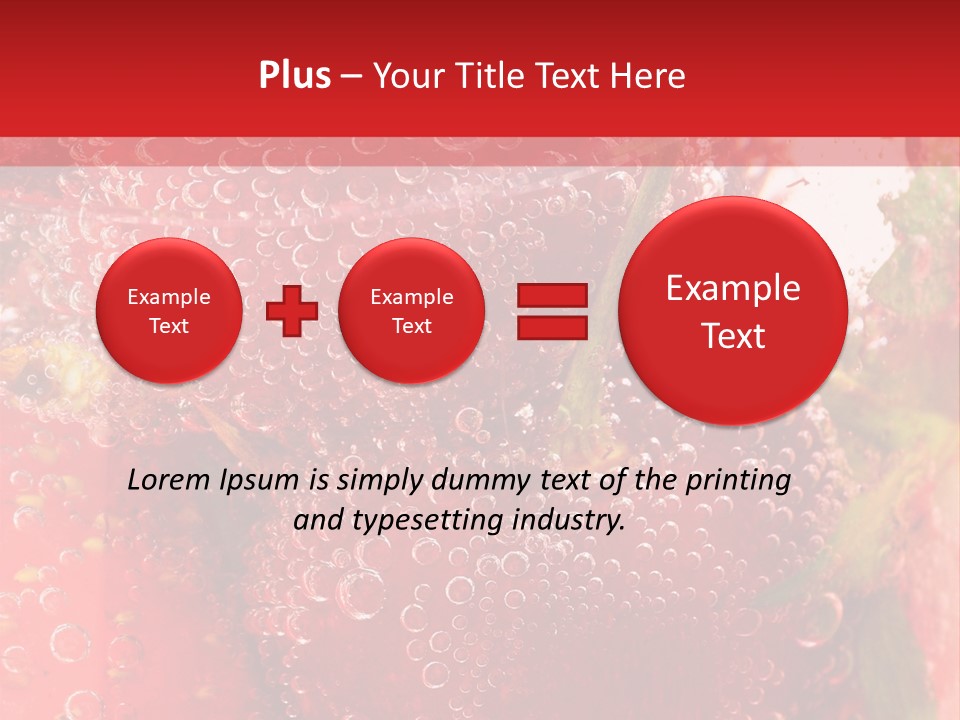 Plus – Your Title Text Here

Example Text

Example Text

Example Text

Lorem Ipsum is simply dummy text of the printing and typesetting industry.